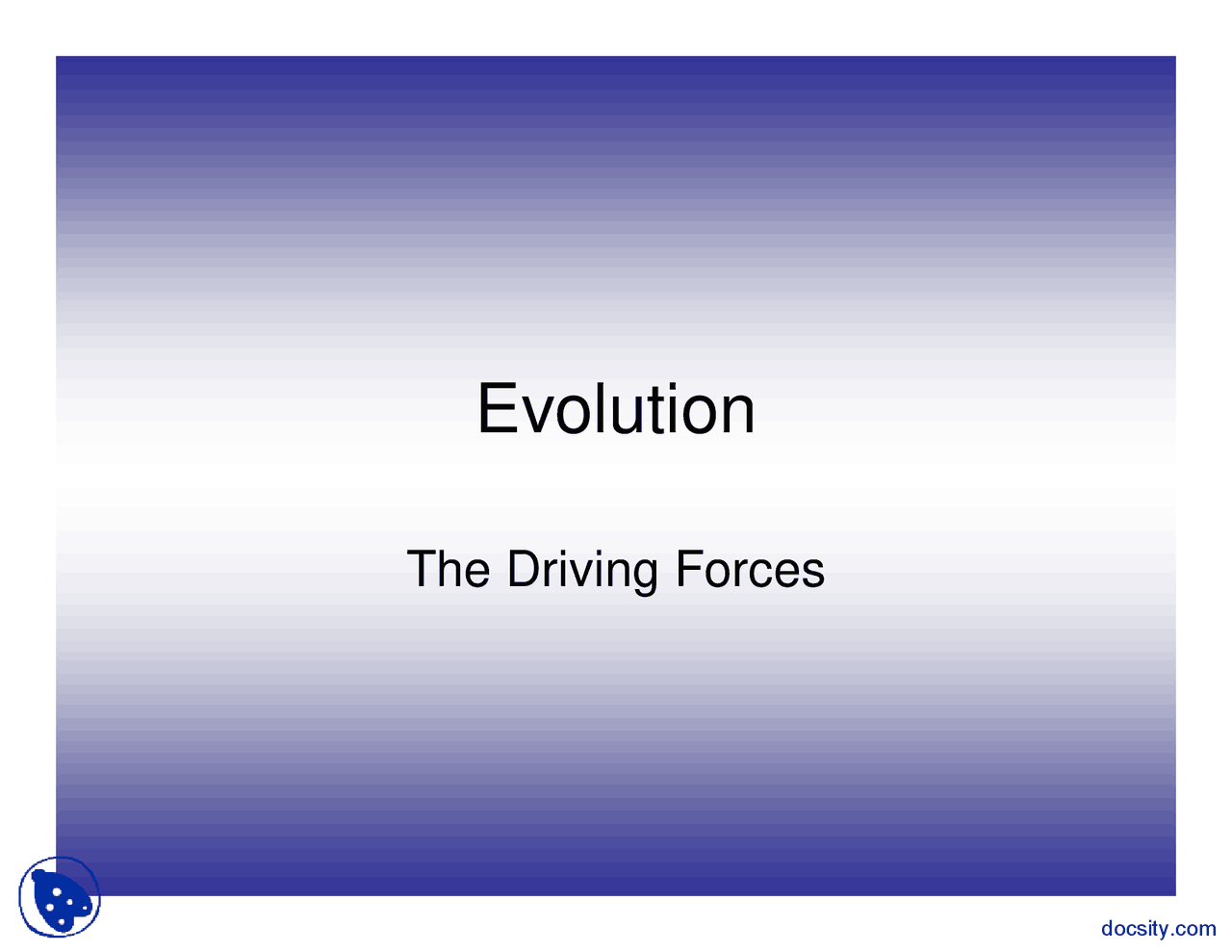 Evolution

The Driving Forces

docsity.com